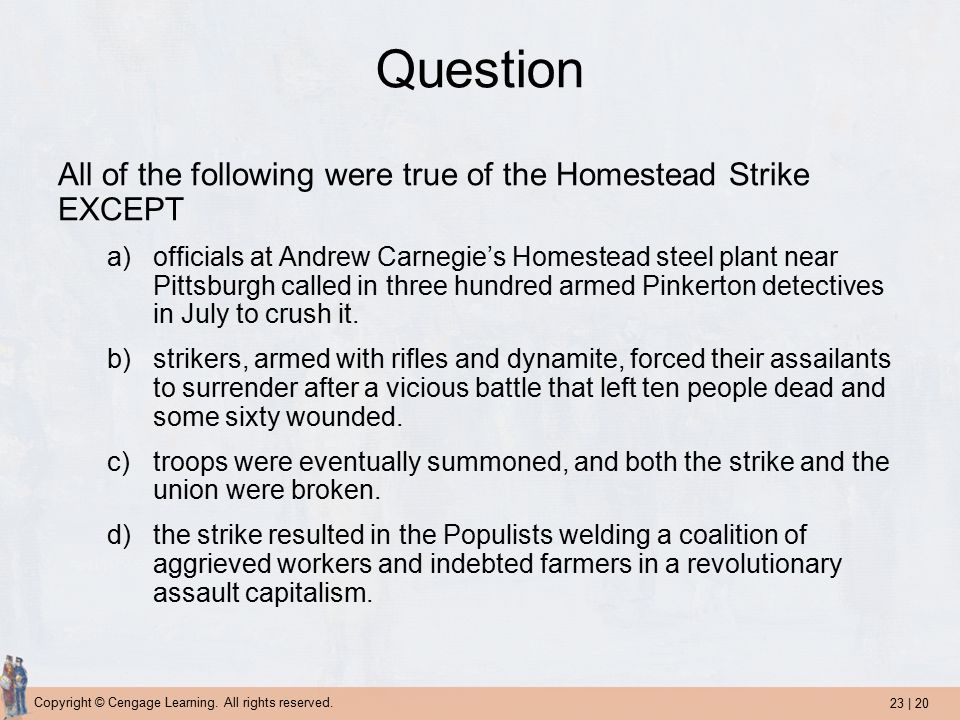 Question

All of the following were true of the Homestead Strike EXCEPT

a) officials at Andrew Carnegie’s Homestead steel plant near Pittsburgh called in three hundred armed Pinkerton detectives in July to crush it.

b) strikers, armed with rifles and dynamite, forced their assailants to surrender after a vicious battle that left ten people dead and some sixty wounded.

c) troops were eventually summoned, and both the strike and the union were broken.

d) the strike resulted in the Populists welding a coalition of aggrieved workers and indebted farmers in a revolutionary assault capitalism.

Copyright © Cengage Learning. All rights reserved.

23 | 20